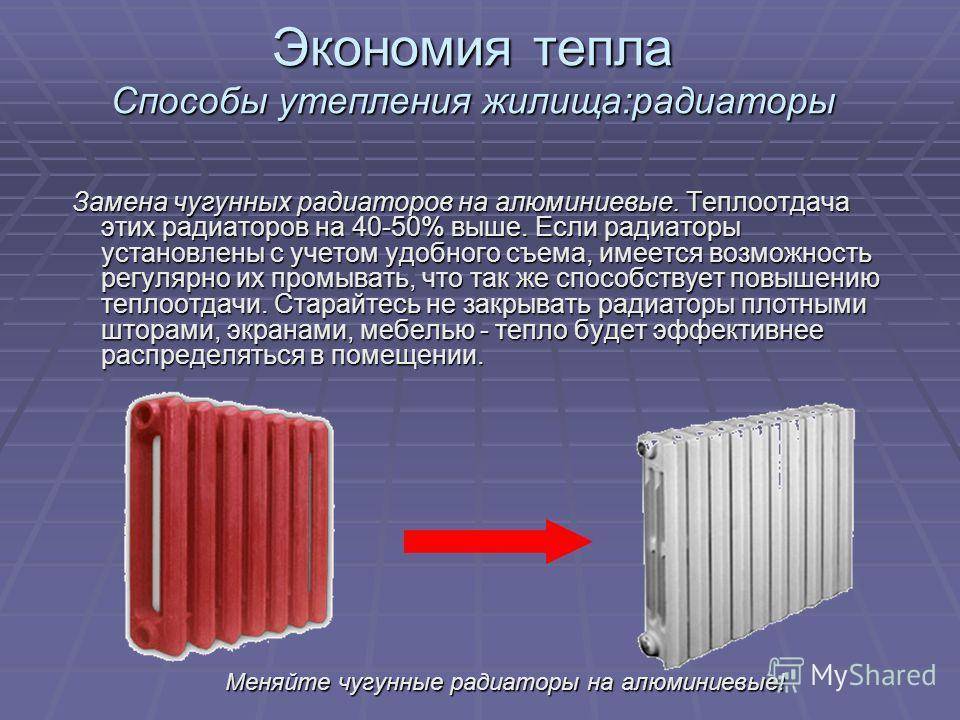 Экономия тепла
Способы утепления жилища:радиаторы

Замена чугунных радиаторов на алюминиевые. Теплоотдача этих радиаторов на 40-50% выше. Если радиаторы установлены с учетом удобного съема, имеется возможность регулярно их промывать, что так же способствует повышению теплоотдачи. Старайтесь не закрывать радиаторы плотными шторами, экранами, мебелью - тепло будет эффективнее распределяться в помещении.

Меняйте чугунные радиаторы на алюминиевые!

MyShared